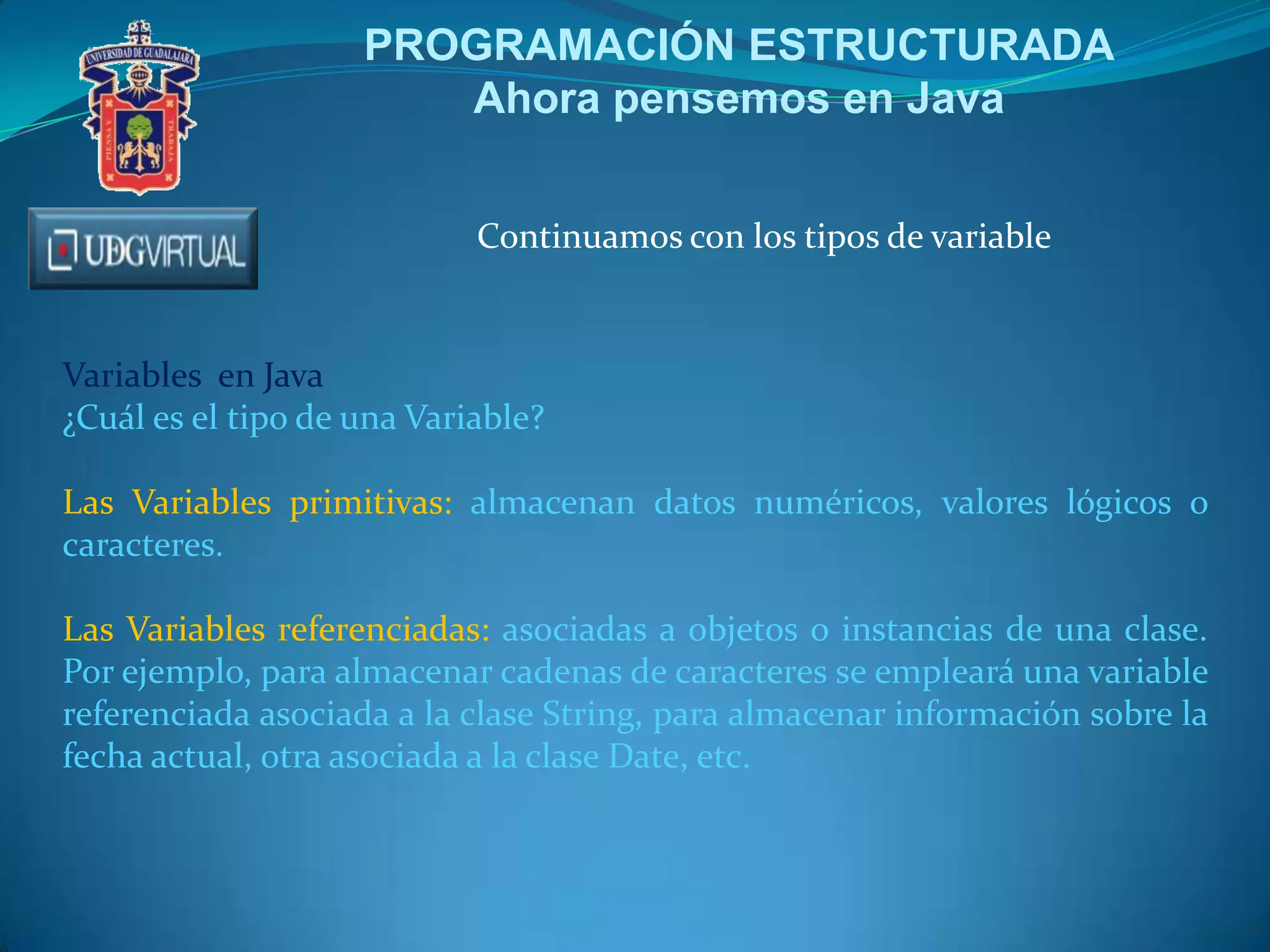 UNIVERSIDAD DE GUADALAJARA

PIENSA Y TRABAJA

PROGRAMACIÓN ESTRUCTURADA
Ahora pensemos en Java

UDGVIRTUAL

Continuamos con los tipos de variable

Variables en Java
¿Cuál es el tipo de una Variable?

Las Variables primitivas: almacenan datos numéricos, valores lógicos o caracteres.

Las Variables referenciadas: asociadas a objetos o instancias de una clase. Por ejemplo, para almacenar cadenas de caracteres se empleará una variable referenciada asociada a la clase String, para almacenar información sobre la fecha actual, otra asociada a la clase Date, etc.